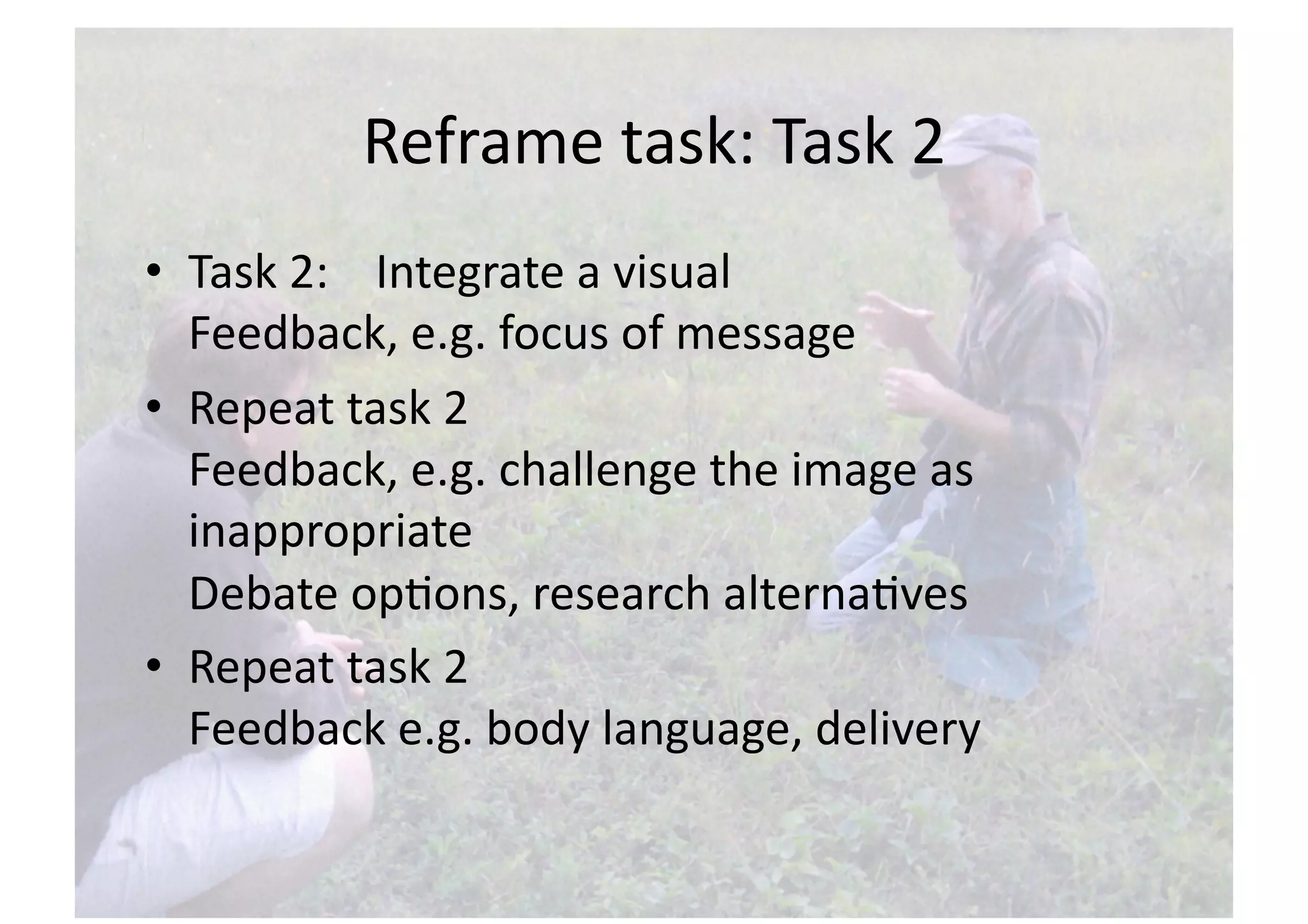 Reframe task: Task 2

• Task 2: Integrate a visual
Feedback, e.g. focus of message

• Repeat task 2
Feedback, e.g. challenge the image as inappropriate
Debate options, research alternatives

• Repeat task 2
Feedback e.g. body language, delivery